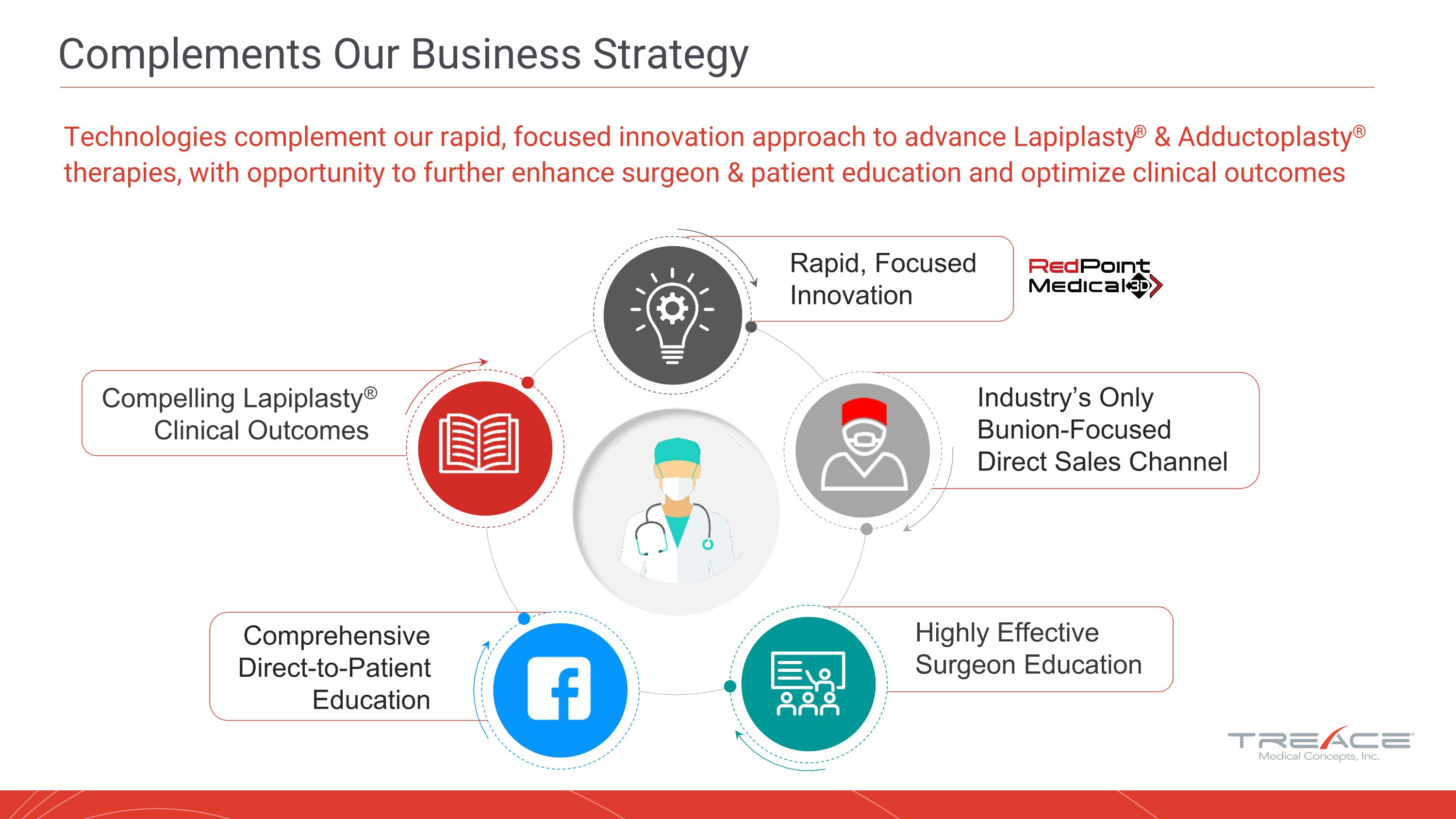 Complements Our Business Strategy

Technologies complement our rapid, focused innovation approach to advance Lapiplasty® & Adductoplasty® therapies, with opportunity to further enhance surgeon & patient education and optimize clinical outcomes

Rapid, Focused Innovation

RedPoint Medical 3D

Compelling Lapiplasty® Clinical Outcomes

Industry's Only Bunion-Focused Direct Sales Channel

Comprehensive Direct-to-Patient Education

Highly Effective Surgeon Education

TREACE Medical Concepts, Inc.